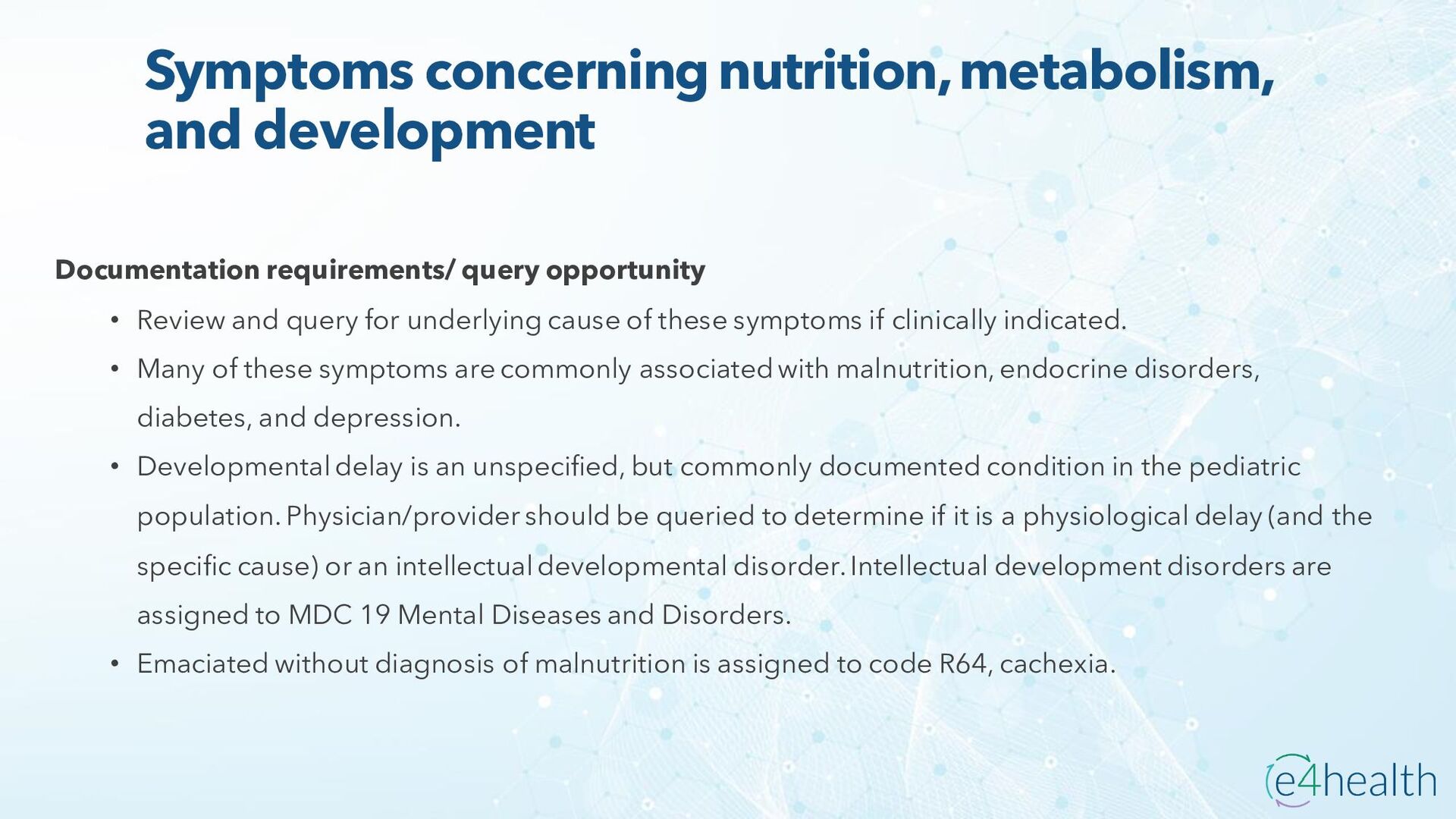 Symptoms concerning nutrition, metabolism, and development

Documentation requirements/ query opportunity

• Review and query for underlying cause of these symptoms if clinically indicated.

• Many of these symptoms are commonly associated with malnutrition, endocrine disorders, diabetes, and depression.

• Developmental delay is an unspecified, but commonly documented condition in the pediatric population. Physician/provider should be queried to determine if it is a physiological delay (and the specific cause) or an intellectual developmental disorder. Intellectual development disorders are assigned to MDC 19 Mental Diseases and Disorders.

• Emaciated without diagnosis of malnutrition is assigned to code R64, cachexia.

e4health